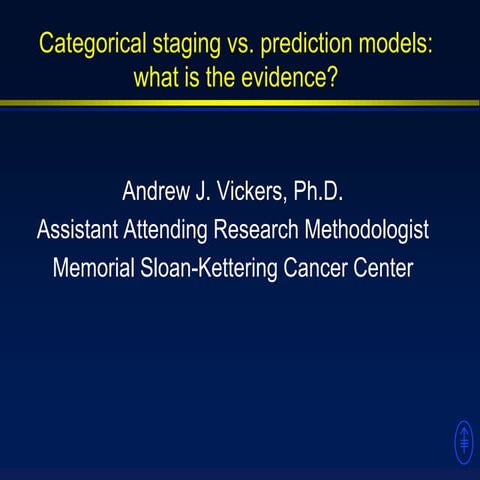 Categorical staging vs. prediction models: what is the evidence?

Andrew J. Vickers, Ph.D.
Assistant Attending Research Methodologist
Memorial Sloan-Kettering Cancer Center